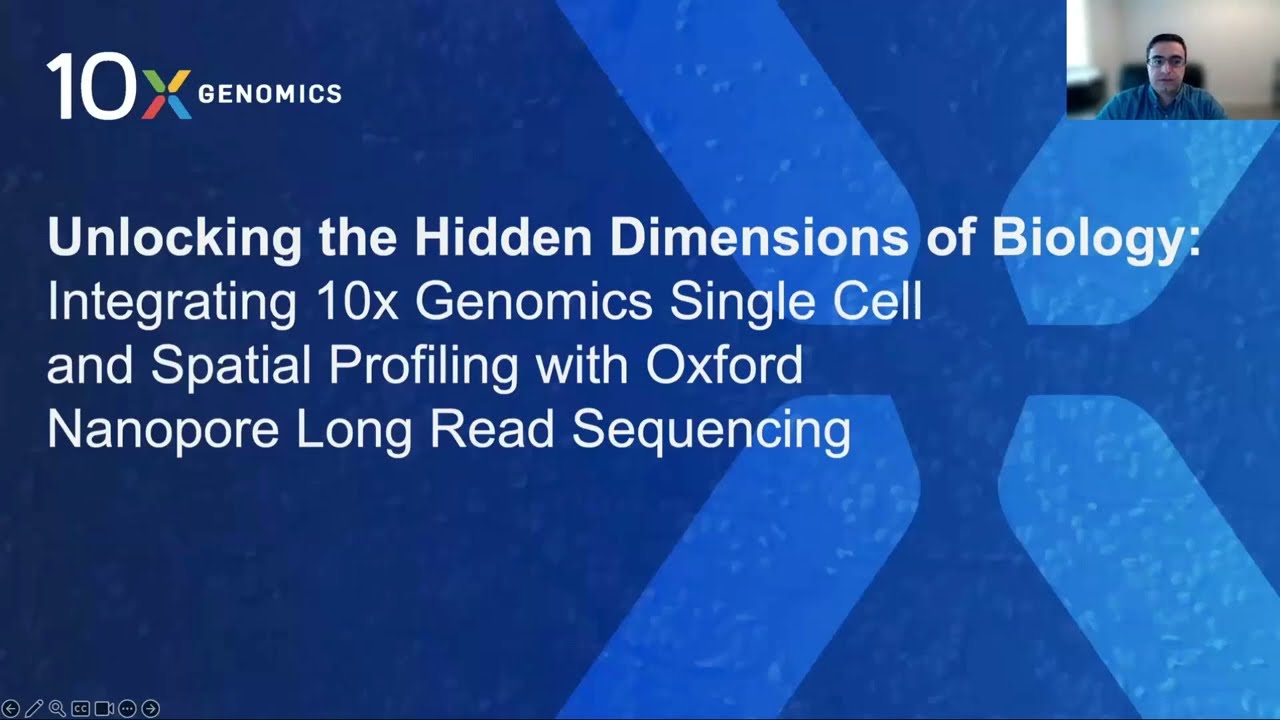 10x GENOMICS

Unlocking the Hidden Dimensions of Biology: Integrating 10x Genomics Single Cell and Spatial Profiling with Oxford Nanopore Long Read Sequencing

CC